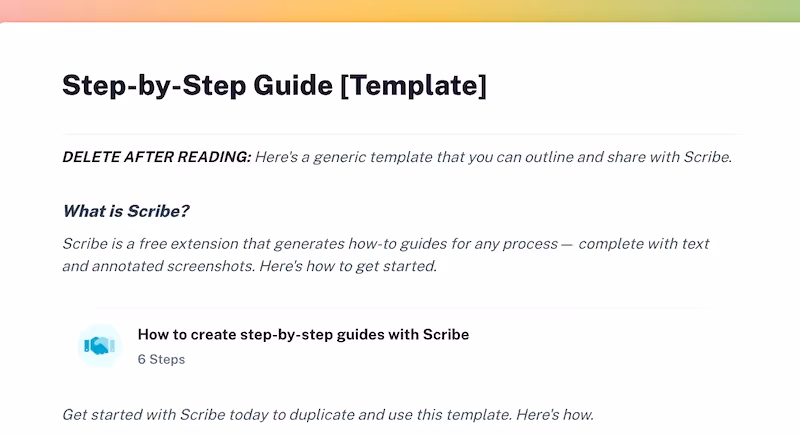 Step-by-Step Guide [Template]

DELETE AFTER READING: Here's a generic template that you can outline and share with Scribe.

What is Scribe?

Scribe is a free extension that generates how-to guides for any process — complete with text and annotated screenshots. Here's how to get started.

How to create step-by-step guides with Scribe
6 Steps

Get started with Scribe today to duplicate and use this template. Here's how.